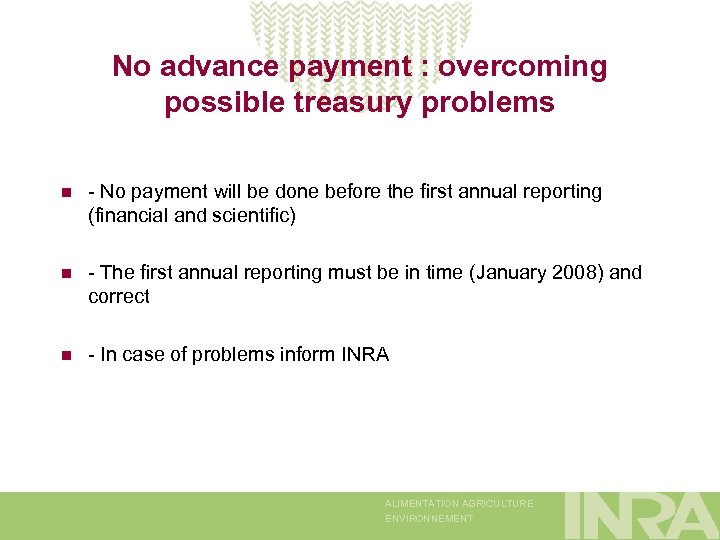 No advance payment : overcoming possible treasury problems

- No payment will be done before the first annual reporting (financial and scientific)

- The first annual reporting must be in time (January 2008) and correct

- In case of problems inform INRA

ALIMENTATION AGRICULTURE
ENVIRONNEMENT

INRA